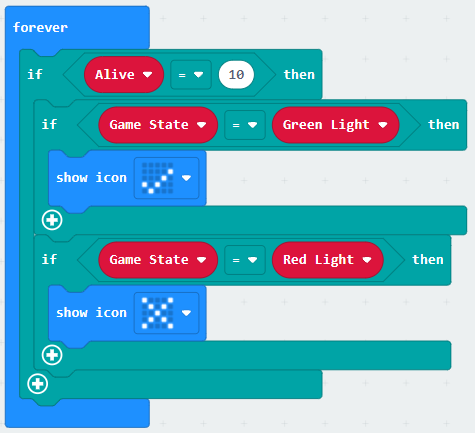 forever
if Alive = 10 then
if Game State = Green Light then
show icon
if Game State = Red Light then
show icon